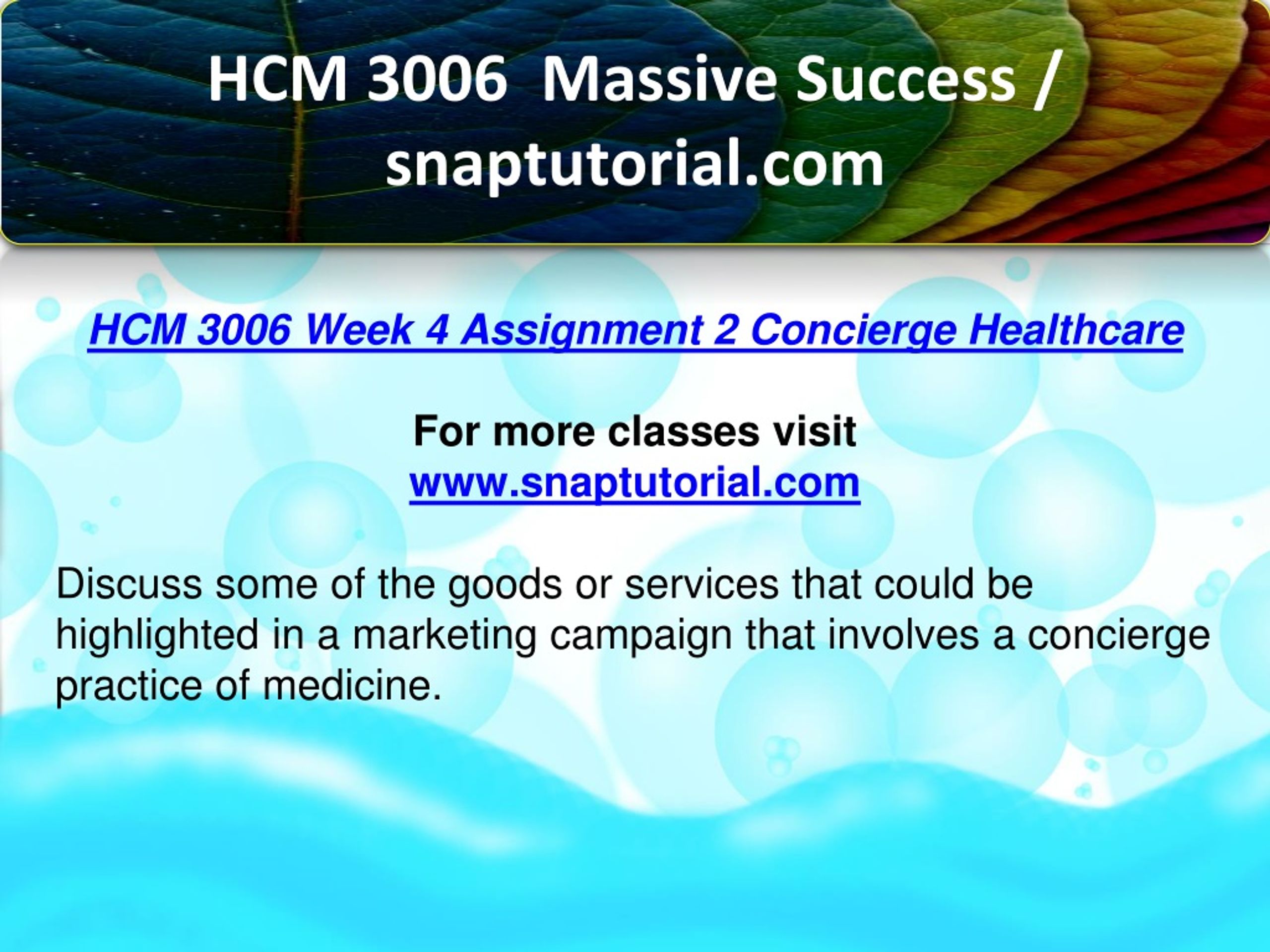 HCM 3006  Massive Success / snaptutorial.com

HCM 3006 Week 4 Assignment 2 Concierge Healthcare

For more classes visit
www.snaptutorial.com

Discuss some of the goods or services that could be highlighted in a marketing campaign that involves a concierge practice of medicine.